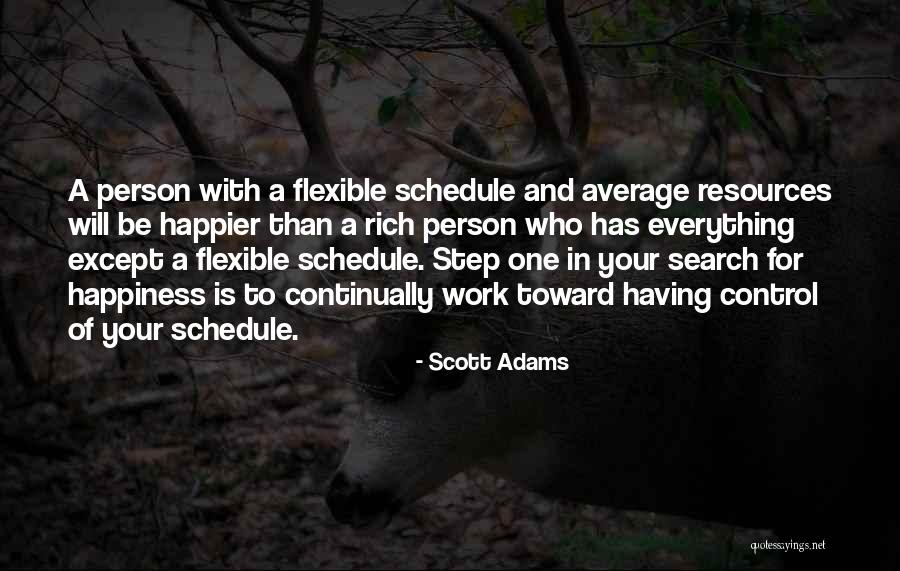 A person with a flexible schedule and average resources will be happier than a rich person who has everything except a flexible schedule. Step one in your search for happiness is to continually work toward having control of your schedule.

- Scott Adams

quotessayings.net